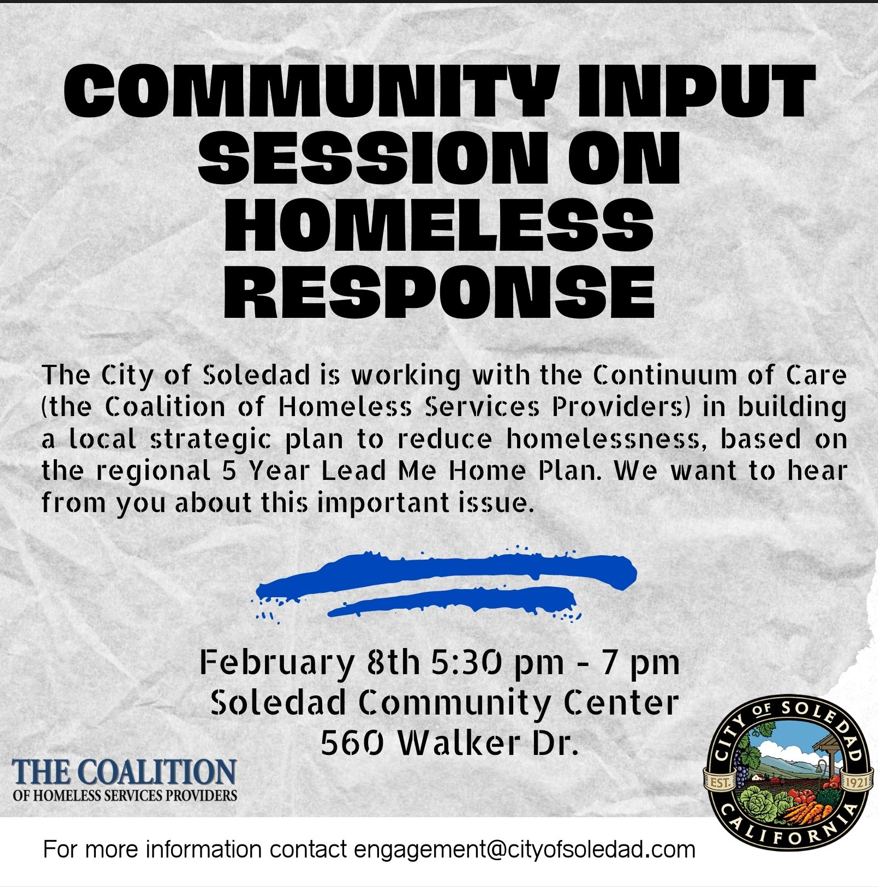 COMMUNITY INPUT SESSION ON HOMELESS RESPONSE

The City of Soledad is working with the Continuum of Care (the Coalition of Homeless Services Providers) in building a local strategic plan to reduce homelessness, based on the regional 5 Year Lead Me Home Plan. We want to hear from you about this important issue.

February 8th 5:30 pm - 7 pm
Soledad Community Center
560 Walker Dr.

THE COALITION
OF HOMELESS SERVICES PROVIDERS

CITY OF SOLEDAD
EST. 1921
CALIFORNIA

For more information contact engagement@cityofsoledad.com